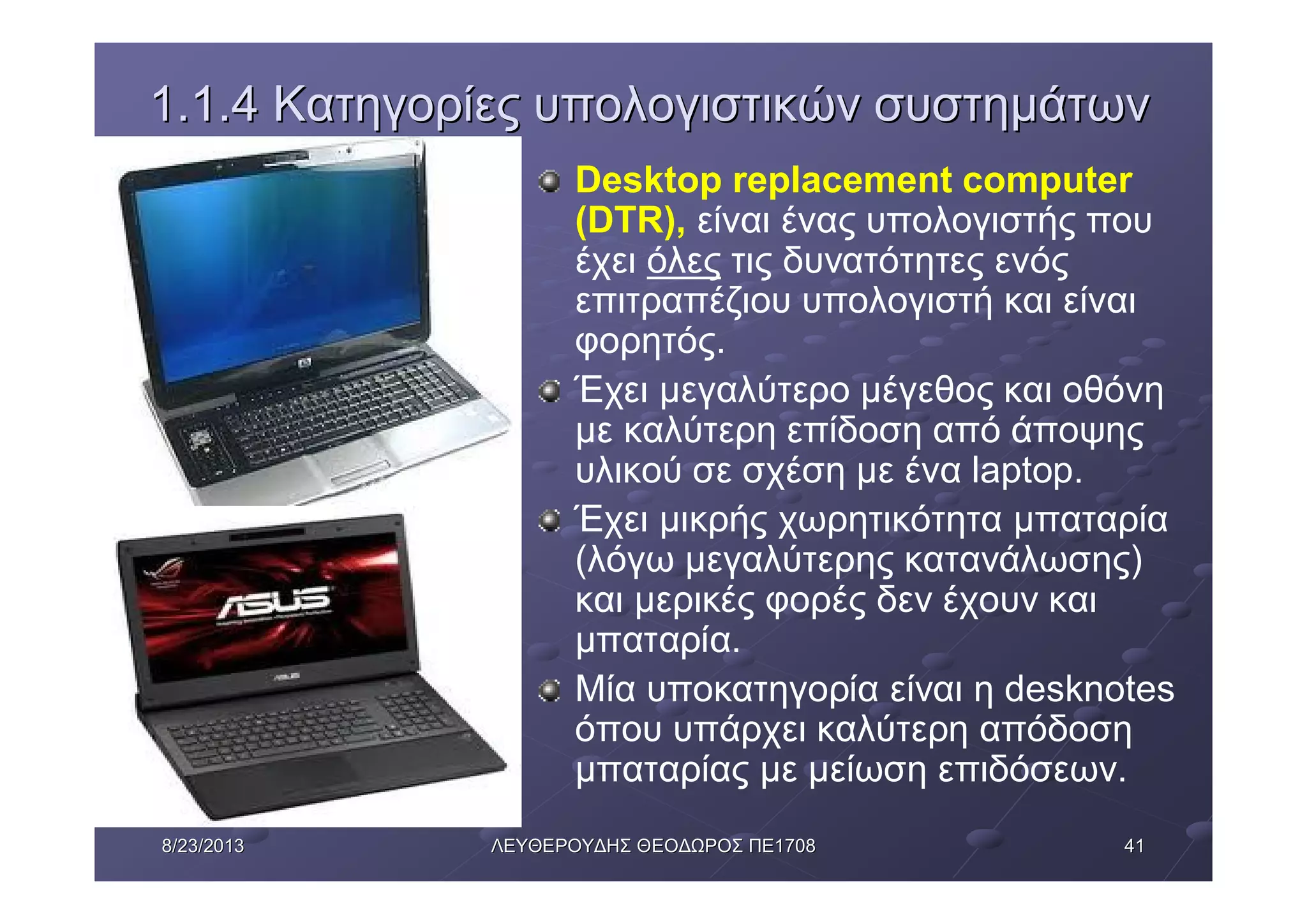 1.1.4 Κατηγορίες υπολογιστικών συστημάτων

ASUS

ASUS

Desktop replacement computer (DTR), είναι ένας υπολογιστής που έχει όλες τις δυνατότητες ενός επιτραπέζιου υπολογιστή και είναι φορητός.

Έχει μεγαλύτερο μέγεθος και οθόνη με καλύτερη επίδοση από άποψης υλικού σε σχέση με ένα laptop.

Έχει μικρής χωρητικότητα μπαταρία (λόγω μεγαλύτερης κατανάλωσης) και μερικές φορές δεν έχουν και μπαταρία.

Μία υποκατηγορία είναι η desknotes όπου υπάρχει καλύτερη απόδοση μπαταρίας με μείωση επιδόσεων.

8/23/2013 ΛΕΥΘΕΡΟΥΔΗΣ ΘΕΟΔΩΡΟΣ ΠΕ1708 41